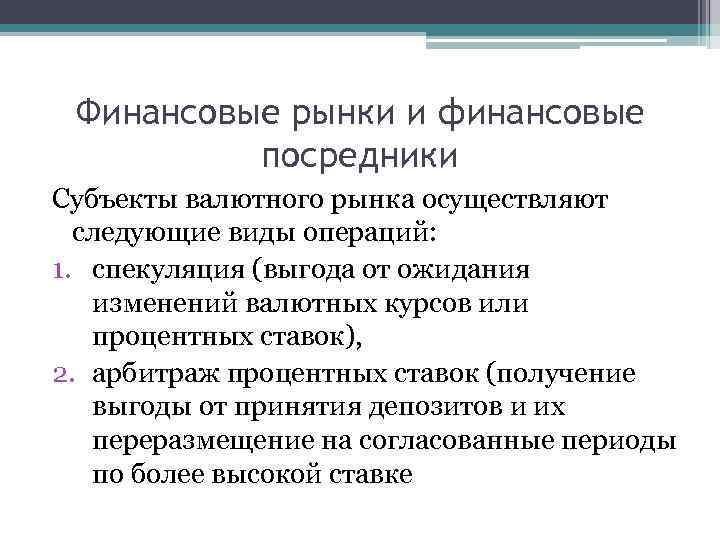 Финансовые рынки и финансовые посредники

Субъекты валютного рынка осуществляют следующие виды операций:

1. спекуляция (выгода от ожидания изменений валютных курсов или процентных ставок),
2. арбитраж процентных ставок (получение выгоды от принятия депозитов и их переразмещение на согласованные периоды по более высокой ставке